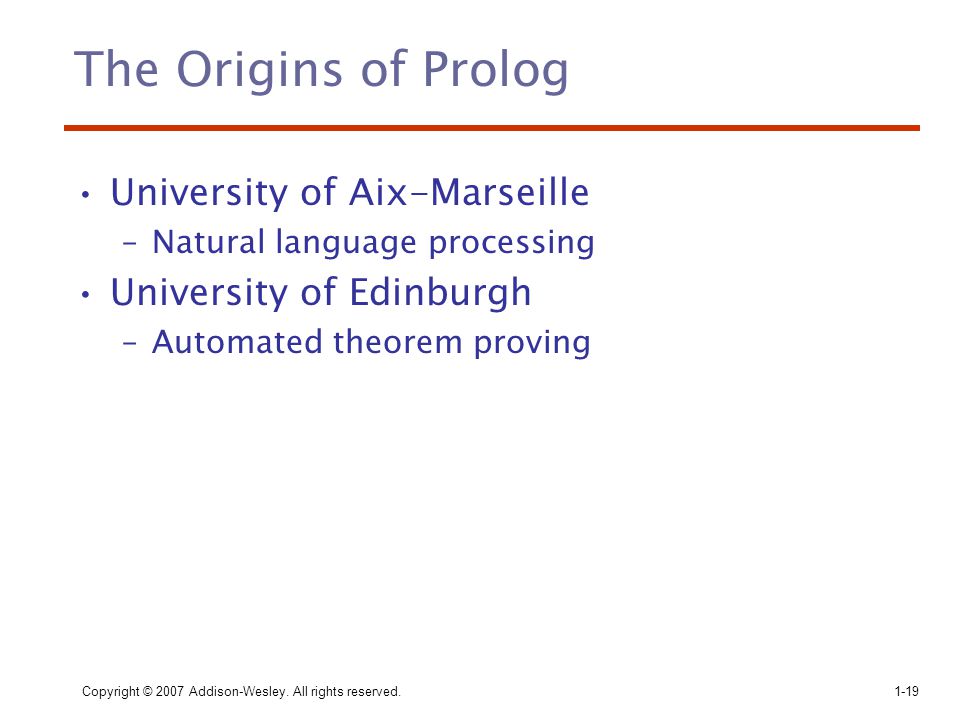 The Origins of Prolog

• University of Aix-Marseille
  – Natural language processing
• University of Edinburgh
  – Automated theorem proving

Copyright © 2007 Addison-Wesley. All rights reserved.

1-19